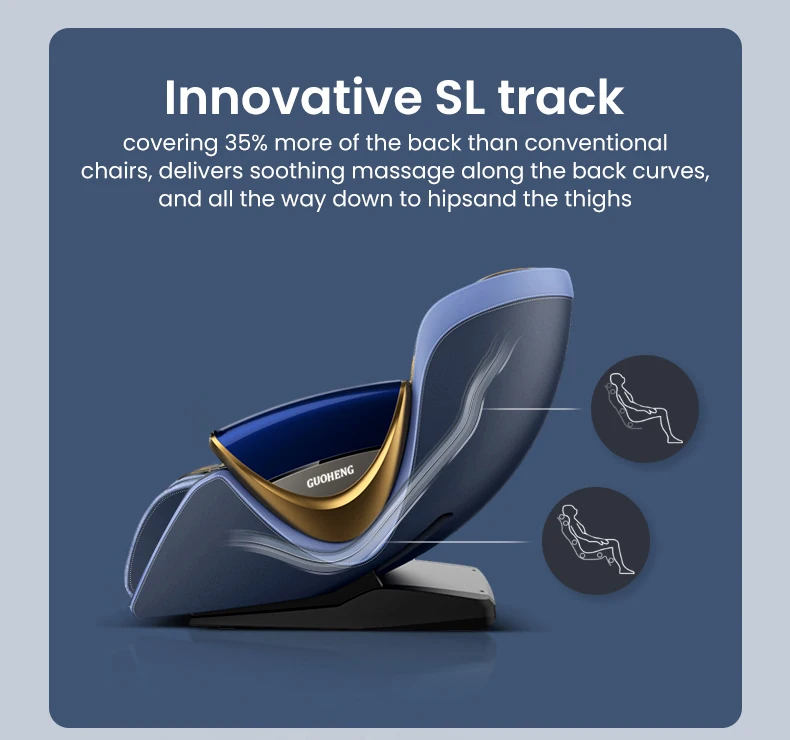 Innovative SL track

covering 35% more of the back than conventional chairs, delivers soothing massage along the back curves, and all the way down to hipsand the thighs

GUOHENG